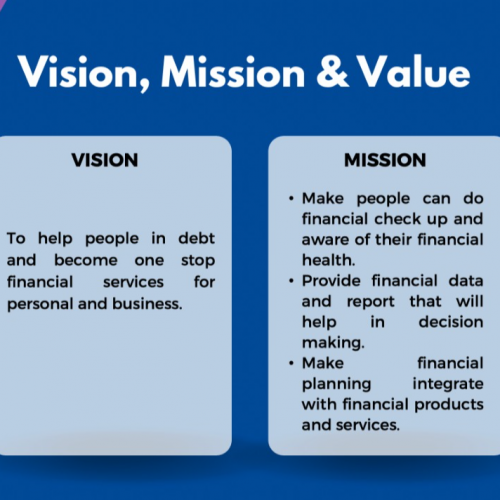 Vision, Mission & Value

VISION

To help people in debt and become one stop financial services for personal and business.

MISSION

• Make people can do financial check up and aware of their financial health.
• Provide financial data and report that will help in decision making.
• Make financial planning integrate with financial products and services.